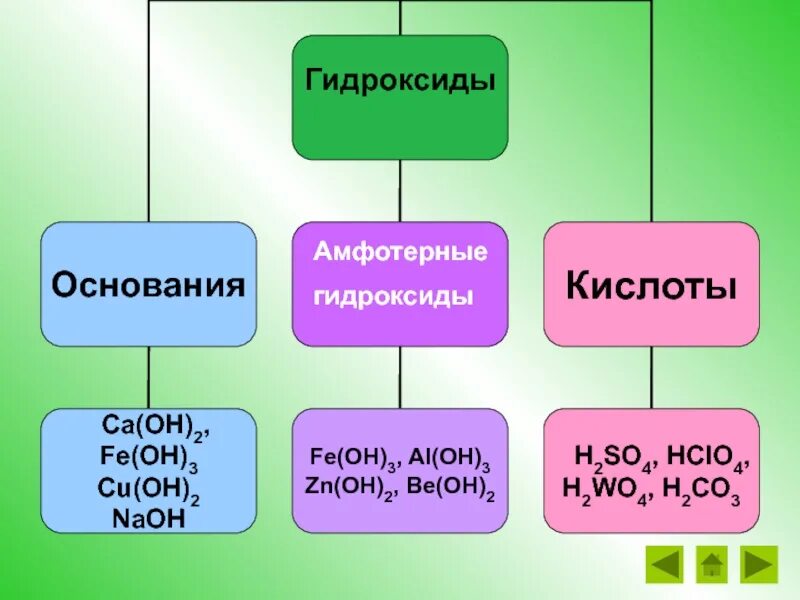 Гидроксиды

Основания

Амфотерные гидроксиды

Кислоты

$Ca(OH)_2$,
$Fe(OH)_3$
$Cu(OH)_2$
$NaOH$

$Fe(OH)_3$, $Al(OH)_3$
$Zn(OH)_2$, $Be(OH)_2$

$H_2SO_4$, $HClO_4$,
$H_2WO_4$, $H_2CO_3$